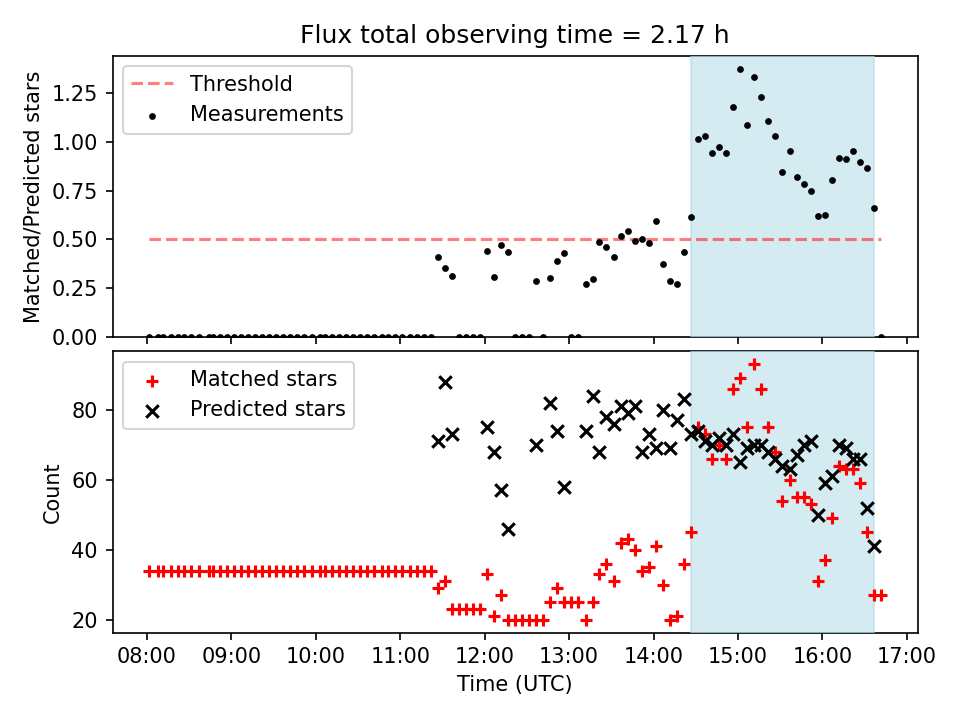 Flux total observing time = 2.17 h

Matched/Predicted stars

Threshold
Measurements

1.25
1.00
0.75
0.50
0.25
0.00

Count

Matched stars
Predicted stars

80
60
40
20

08:00 09:00 10:00 11:00 12:00 13:00 14:00 15:00 16:00 17:00

Time (UTC)